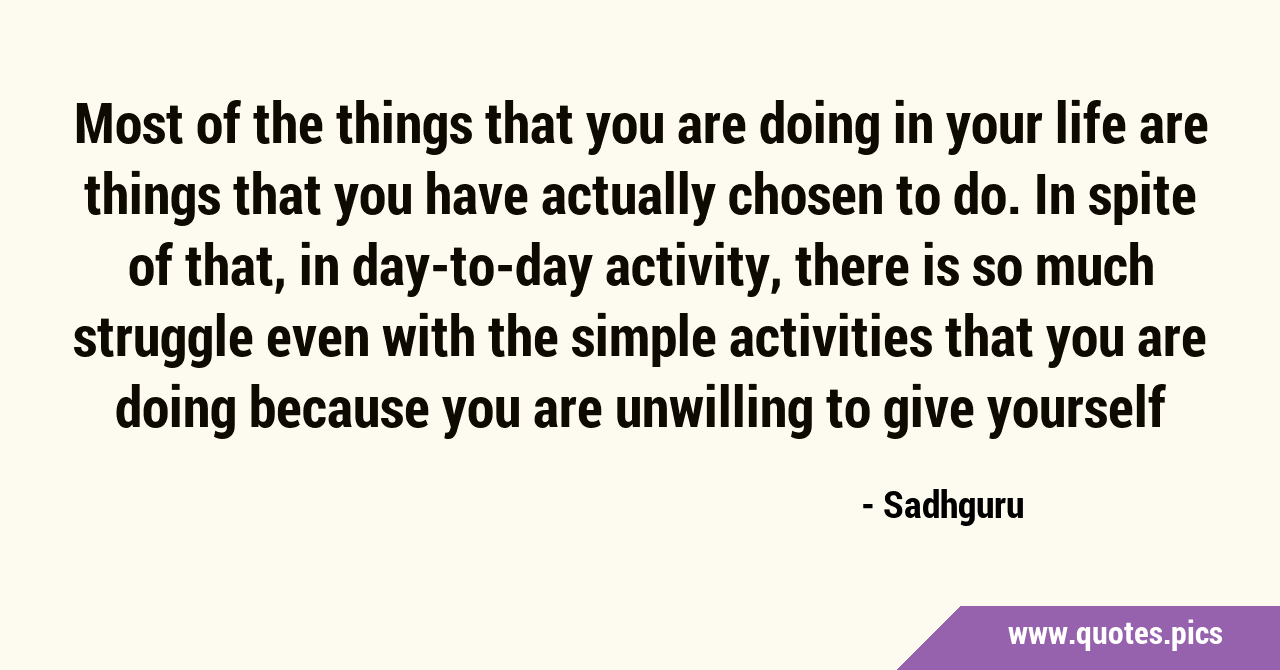 Most of the things that you are doing in your life are things that you have actually chosen to do. In spite of that, in day-to-day activity, there is so much struggle even with the simple activities that you are doing because you are unwilling to give yourself

- Sadhguru

www.quotes.pics